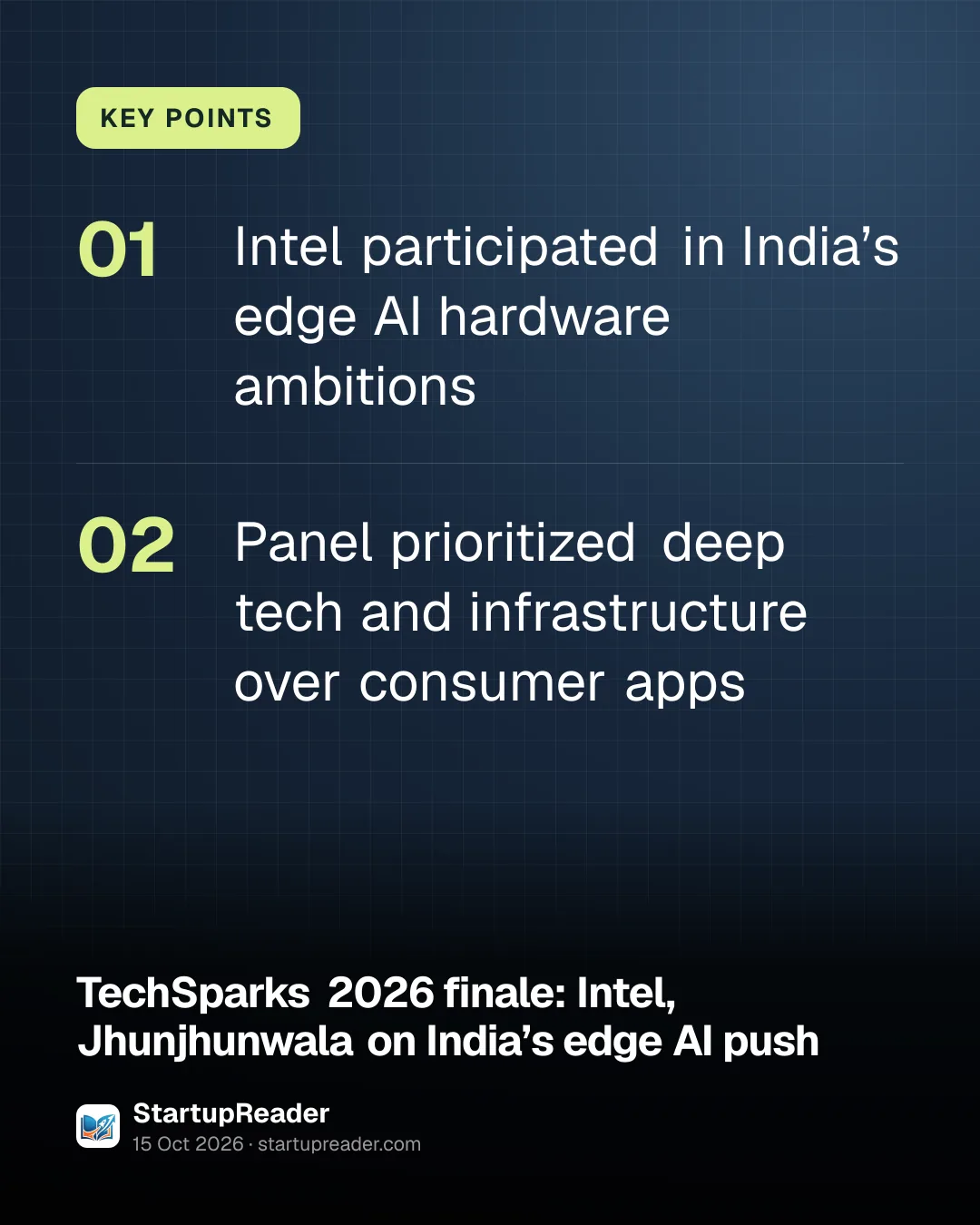 KEY POINTS

01 Intel participated in India's edge AI hardware ambitions

02 Panel prioritized deep tech and infrastructure over consumer apps

TechSparks 2026 finale: Intel, Jhunjhunwala on India's edge AI push

StartupReader
15 Oct 2026 · startupreader.com